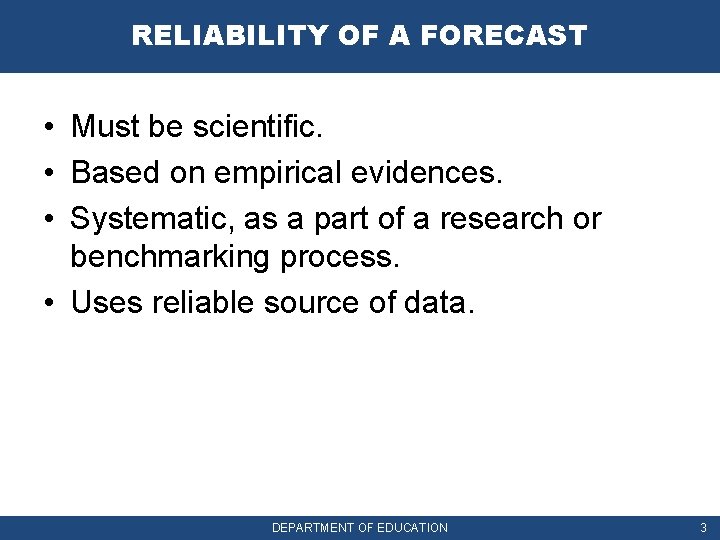 RELIABILITY OF A FORECAST

• Must be scientific.
• Based on empirical evidences.
• Systematic, as a part of a research or benchmarking process.
• Uses reliable source of data.

DEPARTMENT OF EDUCATION

3